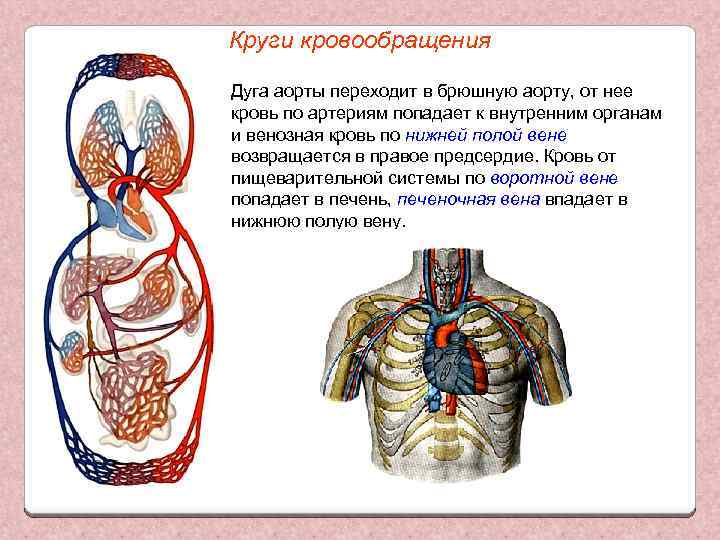 Круги кровообращения

Дуга аорты переходит в брюшную аорту, от нее кровь по артериям попадает к внутренним органам и венозная кровь по нижней полой вене возвращается в правое предсердие. Кровь от пищеварительной системы по воротной вене попадает в печень, печеночная вена впадает в нижнюю полую вену.